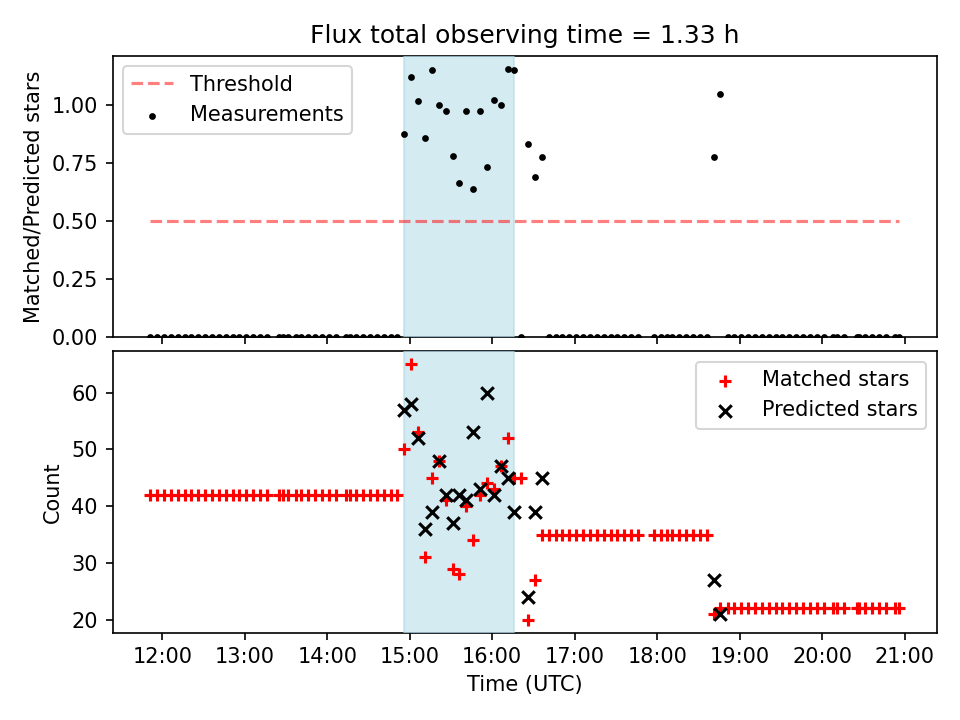 Flux total observing time = 1.33 h

Threshold
Measurements

Matched/Predicted stars

1.00
0.75
0.50
0.25
0.00

Matched stars
Predicted stars

Count

60
50
40
30
20

12:00
13:00
14:00
15:00
16:00
17:00
18:00
19:00
20:00
21:00

Time (UTC)